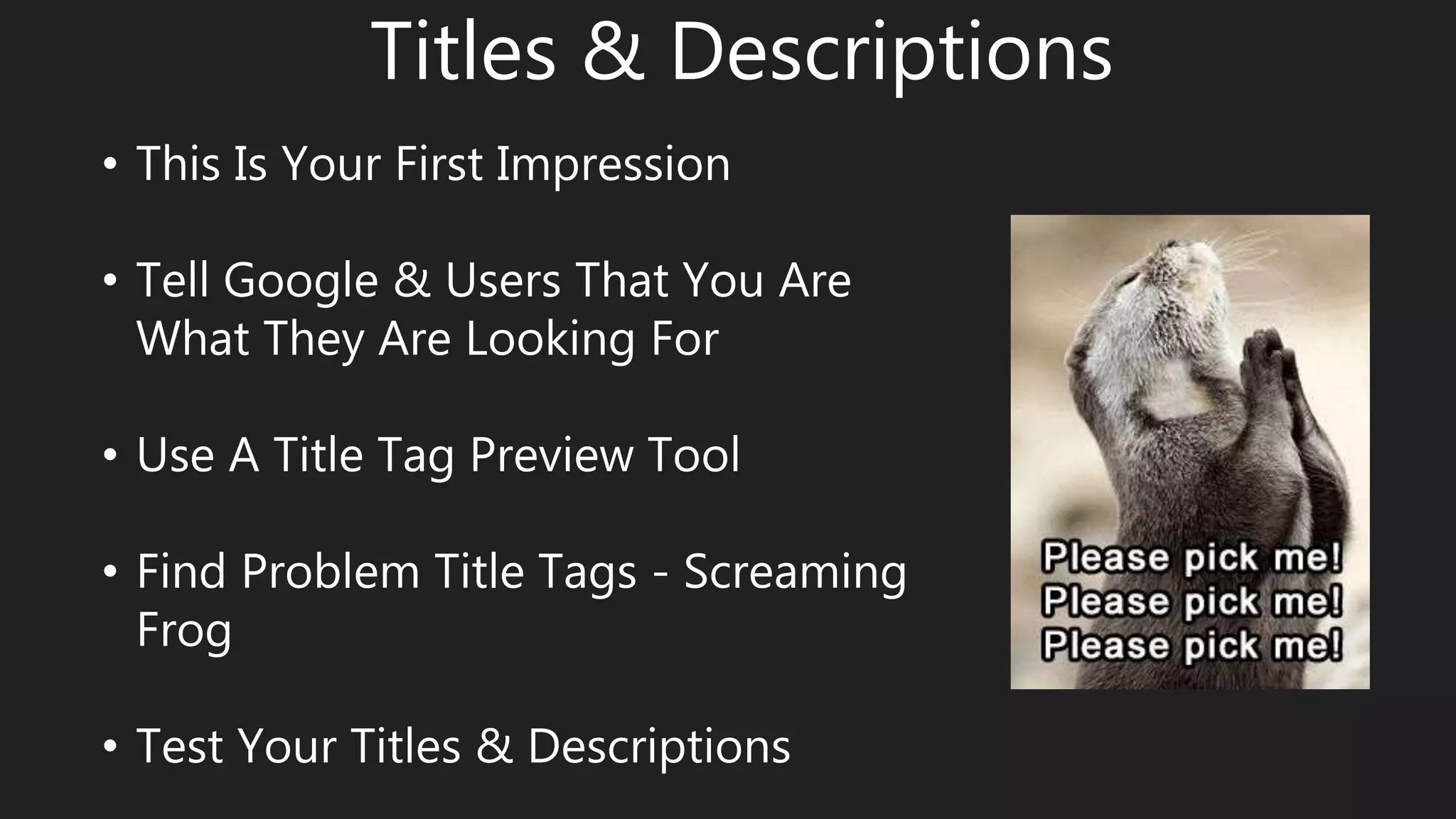 Titles & Descriptions

• This Is Your First Impression

• Tell Google & Users That You Are What They Are Looking For

• Use A Title Tag Preview Tool

• Find Problem Title Tags - Screaming Frog

• Test Your Titles & Descriptions

Please pick me!
Please pick me!
Please pick me!